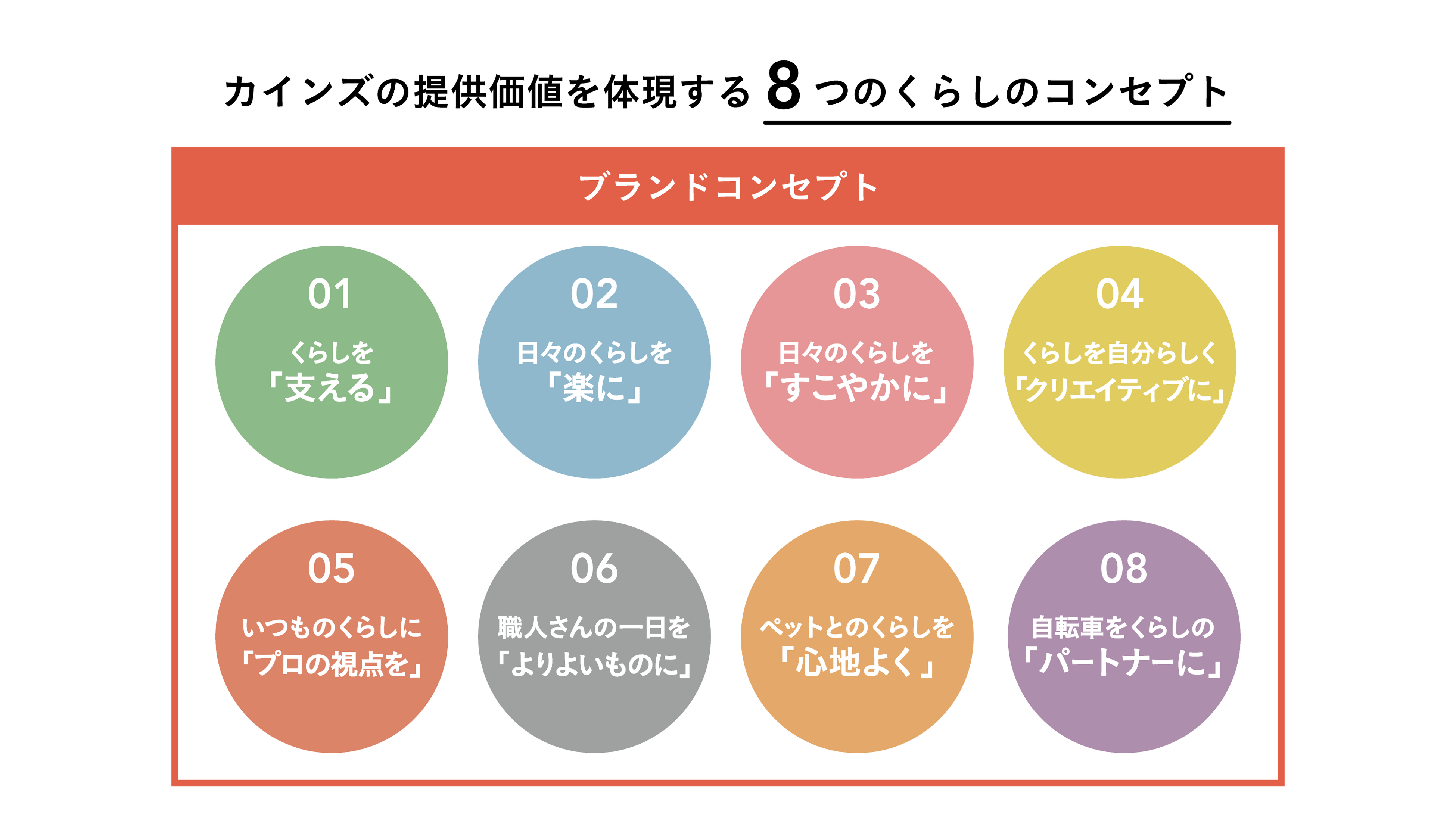 カインズの提供価値を体現する8つのくらしのコンセプト

ブランドコンセプト

01
くらしを
「支える」

02
日々のくらしを
「楽に」

03
日々のくらしを
「すこやかに」

04
くらしを自分らしく
「クリエイティブに」

05
いつものくらしに
「プロの視点を」

06
職人さんの一日を
「よりよいものに」

07
ペットとのくらしを
「心地よく」

08
自転車をくらしの
「パートナーに」